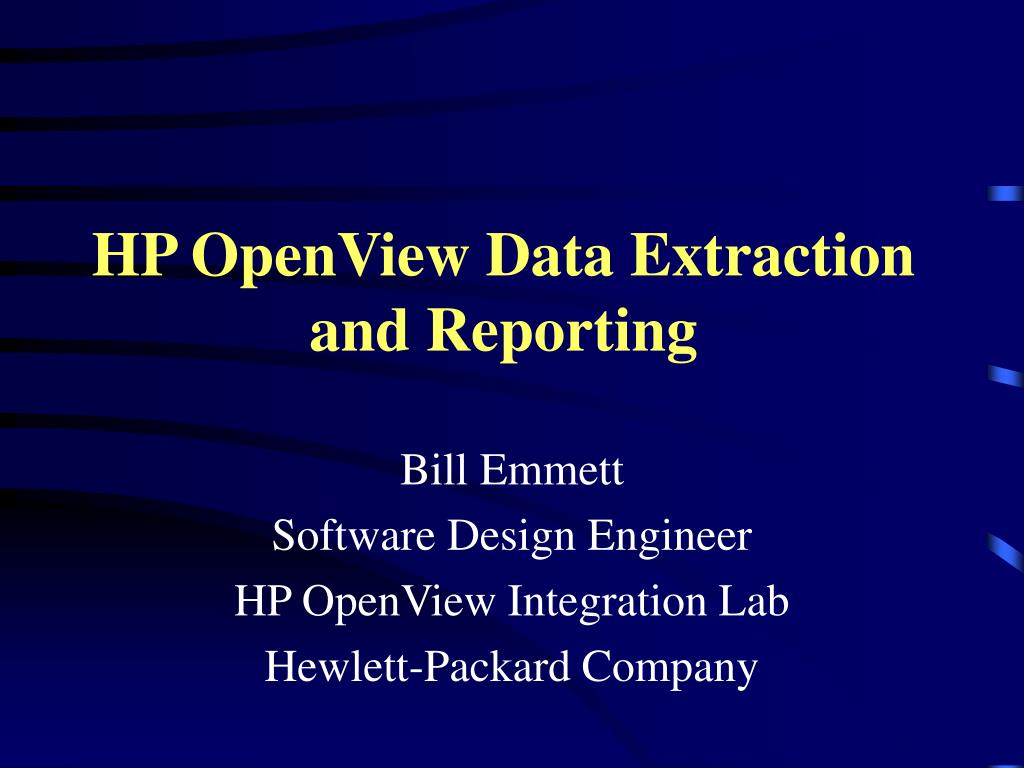 HP OpenView Data Extraction and Reporting

Bill Emmett
Software Design Engineer
HP OpenView Integration Lab
Hewlett-Packard Company